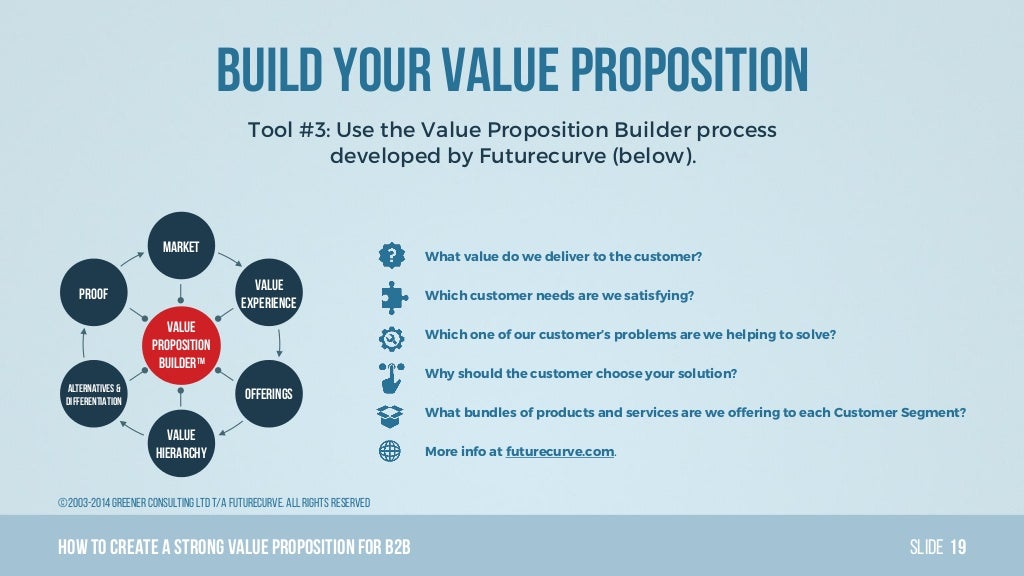 BUILD YOUR VALUE PROPOSITION

Tool #3: Use the Value Proposition Builder process developed by Futurecurve (below).

MARKET
VALUE EXPERIENCE
OFFERINGS
VALUE HIERARCHY
ALTERNATIVES & DIFFERENTIATION
PROOF
VALUE PROPOSITION BUILDER™

What value do we deliver to the customer?

Which customer needs are we satisfying?

Which one of our customer's problems are we helping to solve?

Why should the customer choose your solution?

What bundles of products and services are we offering to each Customer Segment?

More info at futurecurve.com.

©2003-2014 GREENER CONSULTING LTD T/A FUTURECURVE. ALL RIGHTS RESERVED

HOW TO CREATE A STRONG VALUE PROPOSITION FOR B2B

SLIDE 19